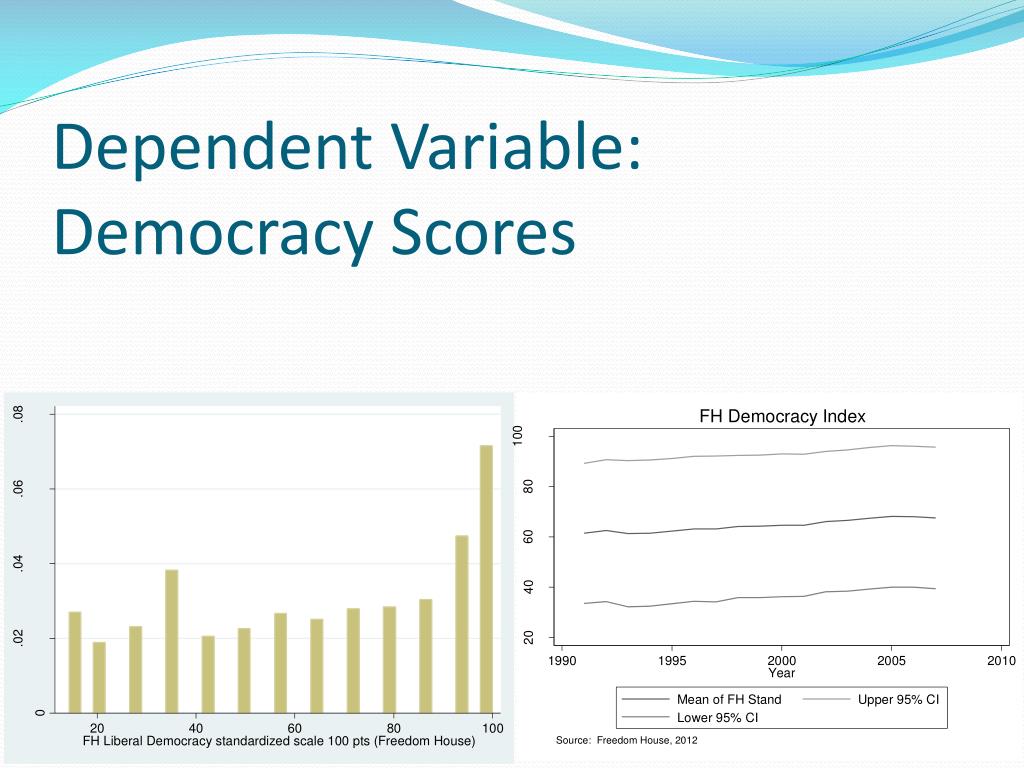 Dependent Variable: Democracy Scores

.08
.06
.04
.02
0
20
40
60
80
100
FH Liberal Democracy standardized scale 100 pts (Freedom House)

FH Democracy Index
100
80
60
40
20
1990
1995
2000
2005
2010
Year
Mean of FH Stand
Upper 95% CI
Lower 95% CI
Source: Freedom House, 2012